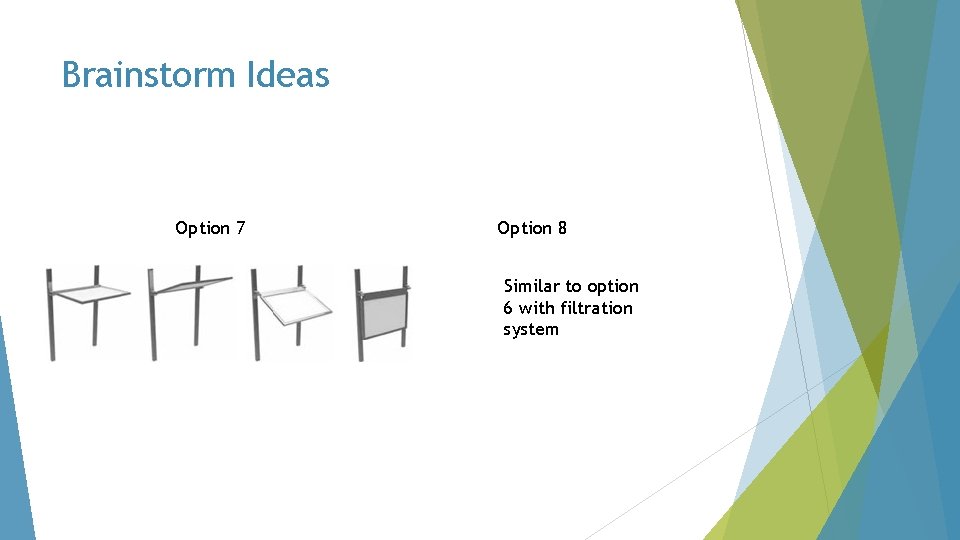 Brainstorm Ideas

Option 7

Option 8

Similar to option 6 with filtration system